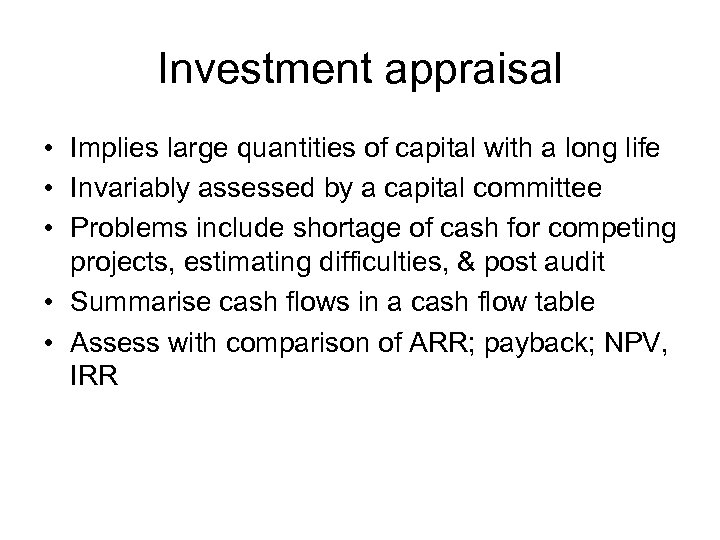 Investment appraisal

• Implies large quantities of capital with a long life
• Invariably assessed by a capital committee
• Problems include shortage of cash for competing projects, estimating difficulties, & post audit
• Summarise cash flows in a cash flow table
• Assess with comparison of ARR; payback; NPV, IRR